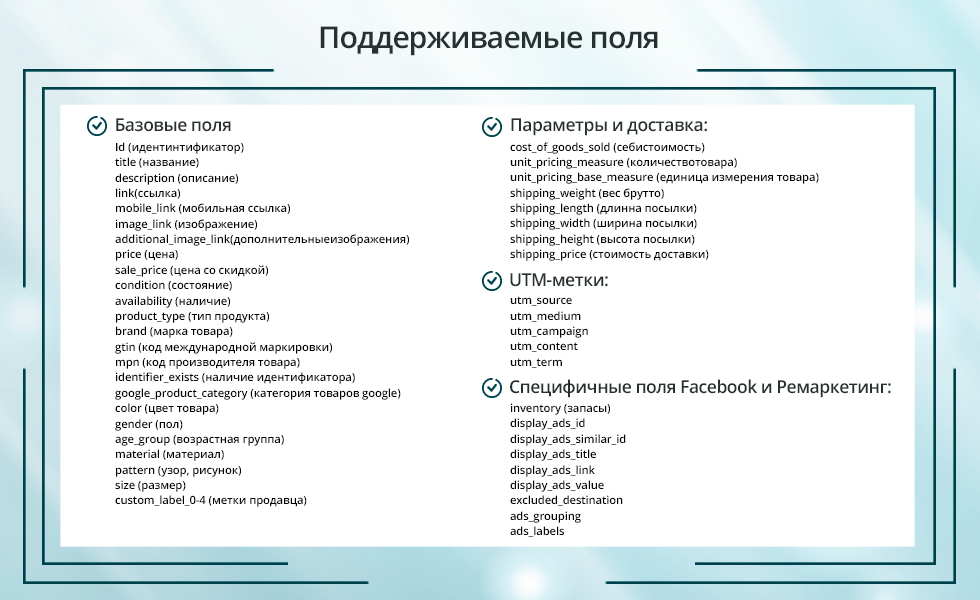 Поддерживаемые поля

Базовые поля
Id (идентинтификатор)
title (название)
description (описание)
link(ссылка)
mobile_link (мобильная ссылка)
image_link (изображение)
additional_image_link(дополнительныеизображения)
price (цена)
sale_price (цена со скидкой)
condition (состояние)
availability (наличие)
product_type (тип продукта)
brand (марка товара)
gtin (код международной маркировки)
mpn (код производителя товара)
identifier_exists (наличие идентификатора)
google_product_category (категория товаров google)
color (цвет товара)
gender (пол)
age_group (возрастная группа)
material (материал)
pattern (узор, рисунок)
size (размер)
custom_label_0-4 (метки продавца)

Параметры и доставка:
cost_of_goods_sold (себистоимость)
unit_pricing_measure (количествотовара)
unit_pricing_base_measure (единица измерения товара)
shipping_weight (вес брутто)
shipping_length (длинна посылки)
shipping_width (ширина посылки)
shipping_height (высота посылки)
shipping_price (стоимость доставки)

UTM-метки:
utm_source
utm_medium
utm_campaign
utm_content
utm_term

Специфичные поля Facebook и Ремаркетинг:
inventory (запасы)
display_ads_id
display_ads_similar_id
display_ads_title
display_ads_link
display_ads_value
excluded_destination
ads_grouping
ads_labels